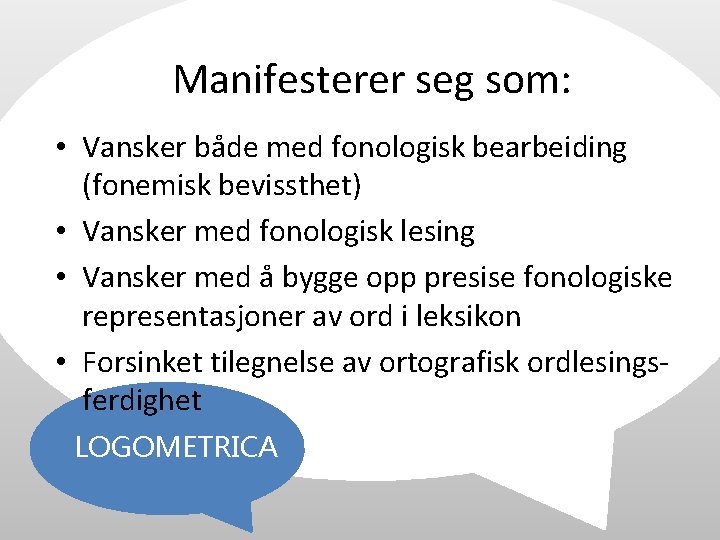 Manifesterer seg som:

• Vansker både med fonologisk bearbeiding (fonemisk bevissthet)
• Vansker med fonologisk lesing
• Vansker med å bygge opp presise fonologiske representasjoner av ord i leksikon
• Forsinket tilegnelse av ortografisk ordlesingsferdighet

LOGOMETRICA